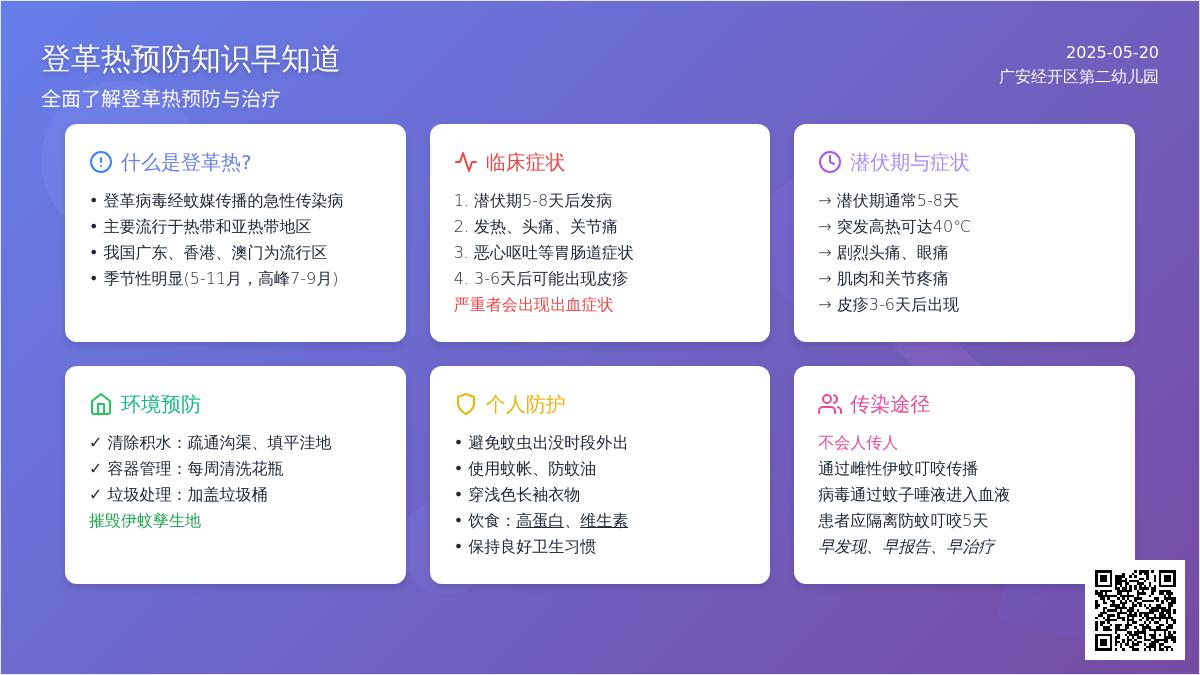 登革热预防知识早知道

全面了解登革热预防与治疗

2025-05-20
广安经开区第二幼儿园

什么是登革热?

• 登革病毒经蚊媒传播的急性传染病
• 主要流行于热带和亚热带地区
• 我国广东、香港、澳门为流行区
• 季节性明显(5-11月，高峰7-9月)

临床症状

1. 潜伏期5-8天后发病
2. 发热、头痛、关节痛
3. 恶心呕吐等胃肠道症状
4. 3-6天后可能出现皮疹
严重者会出现出血症状

潜伏期与症状

→ 潜伏期通常5-8天
→ 突发高热可达40°C
→ 剧烈头痛、眼痛
→ 肌肉和关节疼痛
→ 皮疹3-6天后出现

环境预防

✓ 清除积水：疏通沟渠、填平洼地
✓ 容器管理：每周清洗花瓶
✓ 垃圾处理：加盖垃圾桶
摧毁伊蚊孳生地

个人防护

• 避免蚊虫出没时段外出
• 使用蚊帐、防蚊油
• 穿浅色长袖衣物
• 饮食：高蛋白、维生素
• 保持良好卫生习惯

传染途径

不会人传人
通过雌性伊蚊叮咬传播
病毒通过蚊子唾液进入血液
患者应隔离防蚊叮咬5天
早发现、早报告、早治疗